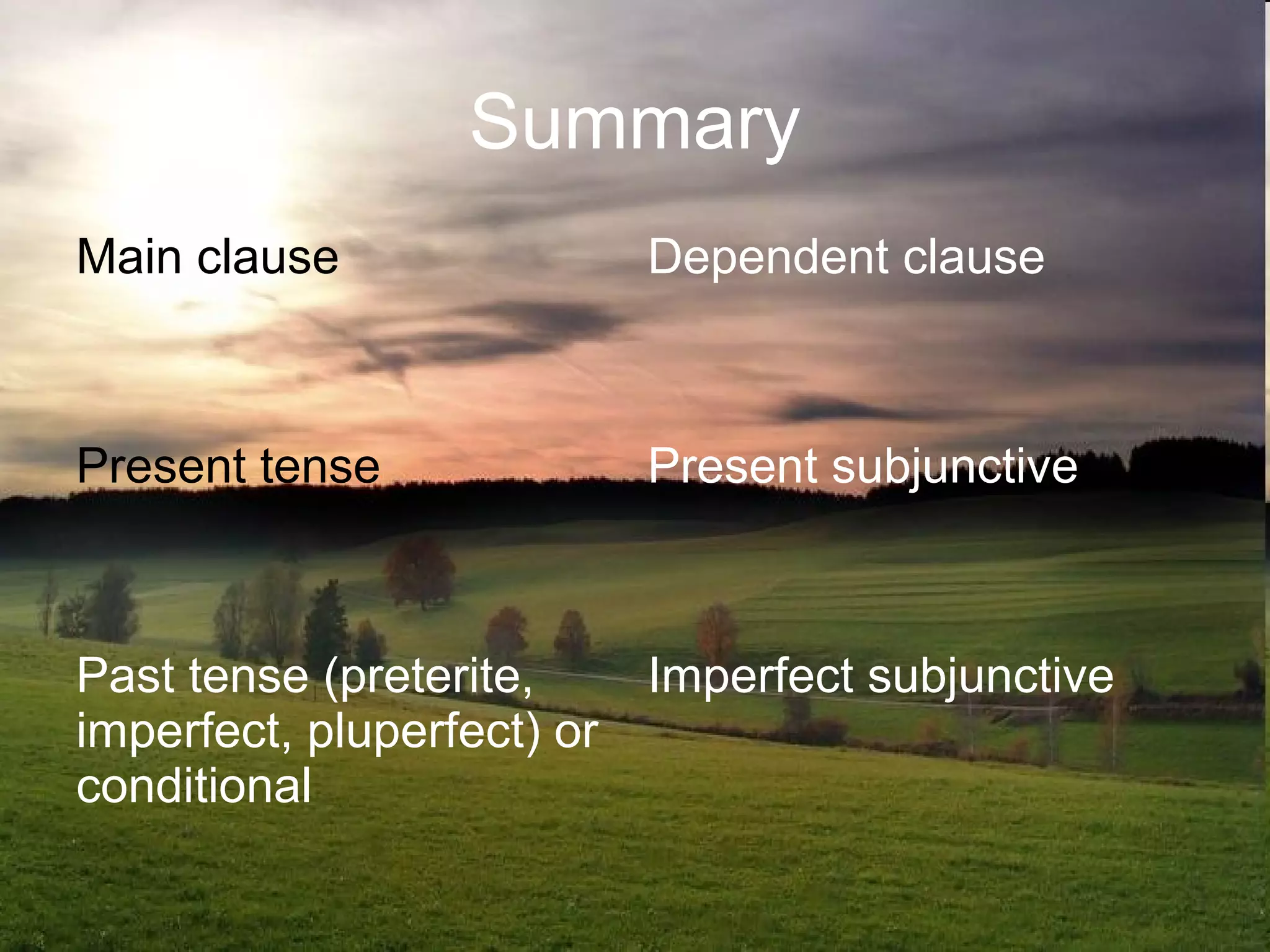 Summary

| Main clause | Dependent clause |
|---|---|
| Present tense | Present subjunctive |
| Past tense (preterite, imperfect, pluperfect) or conditional | Imperfect subjunctive |